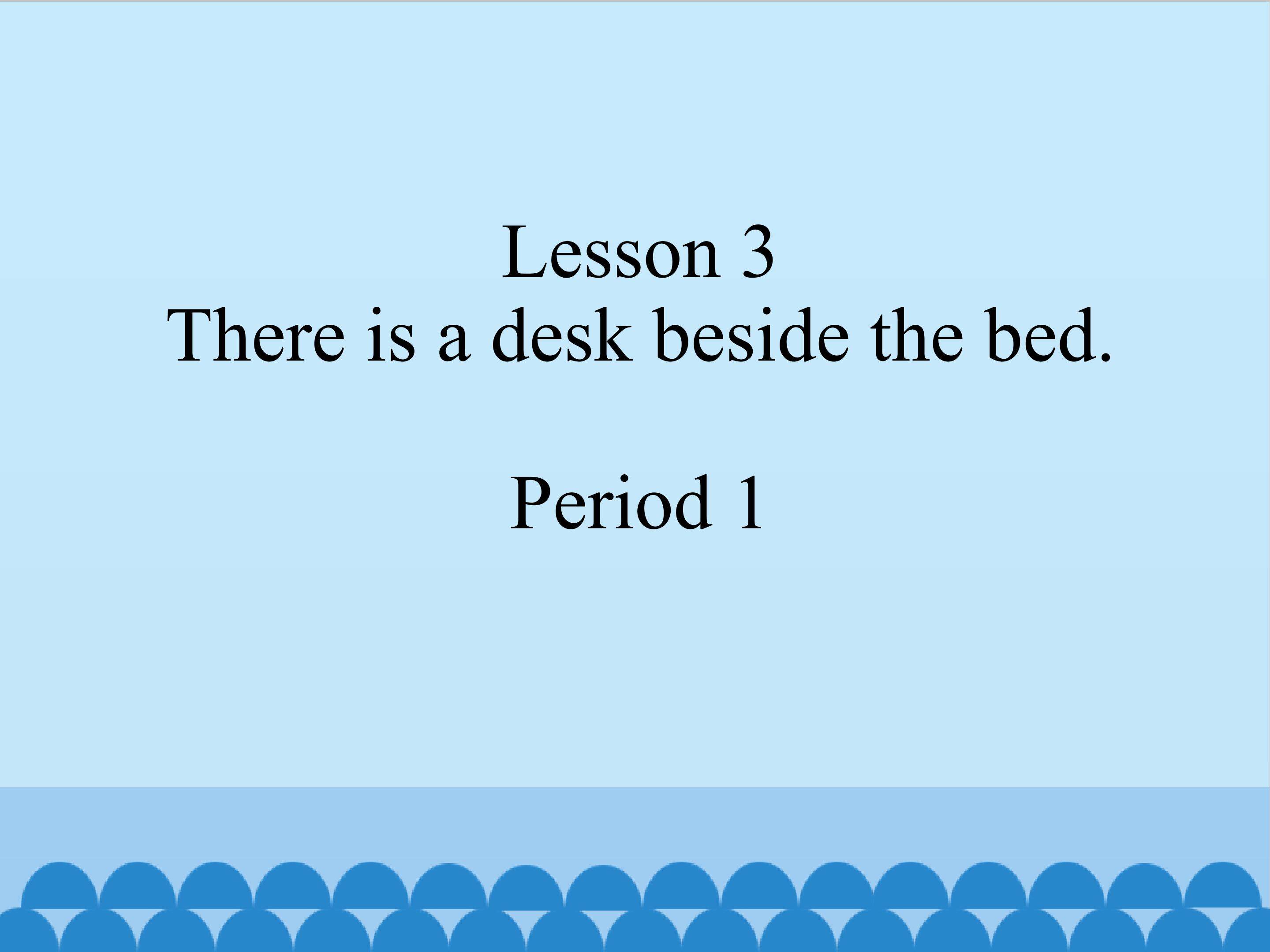 Lesson 3
There is a desk beside the bed.

Period 1